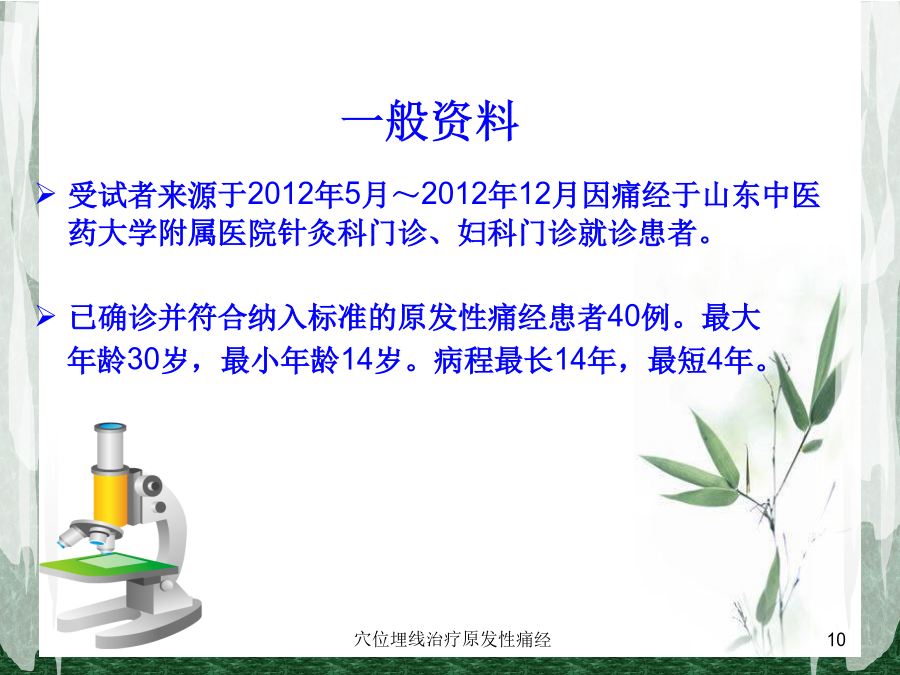 一般资料

➢ 受试者来源于2012年5月～2012年12月因痛经于山东中医药大学附属医院针灸科门诊、妇科门诊就诊患者。

➢ 已确诊并符合纳入标准的原发性痛经患者40例。最大年龄30岁，最小年龄14岁。病程最长14年，最短4年。

穴位埋线治疗原发性痛经

10